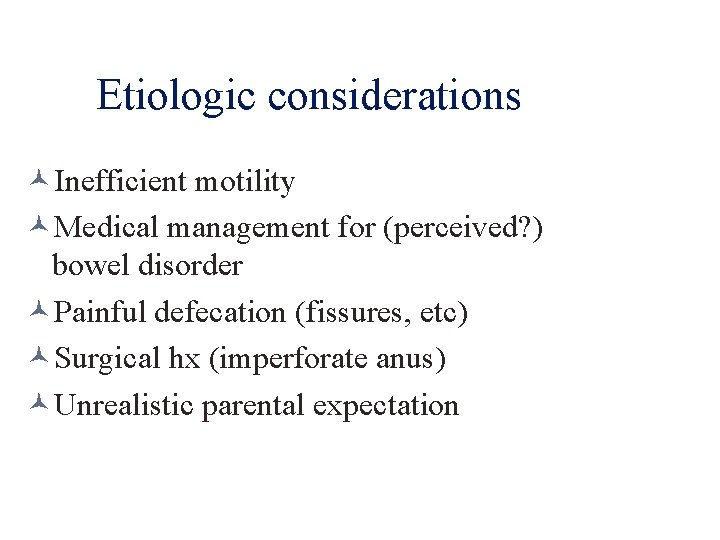 Etiologic considerations

Inefficient motility

Medical management for (perceived?) bowel disorder

Painful defecation (fissures, etc)

Surgical hx (imperforate anus)

Unrealistic parental expectation